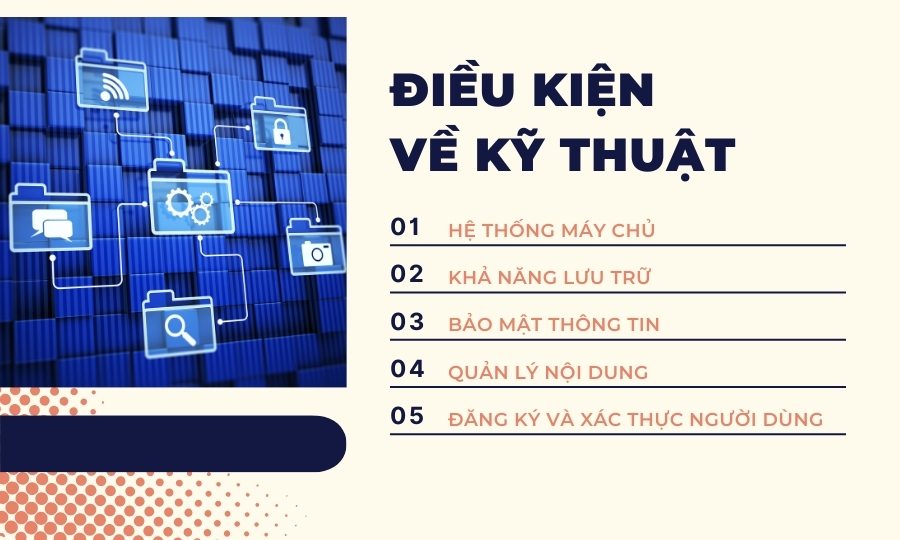 ĐIỀU KIỆN VỀ KỸ THUẬT

01 HỆ THỐNG MÁY CHỦ

02 KHẢ NĂNG LƯU TRỮ

03 BẢO MẬT THÔNG TIN

04 QUẢN LÝ NỘI DUNG

05 ĐĂNG KÝ VÀ XÁC THỰC NGƯỜI DÙNG